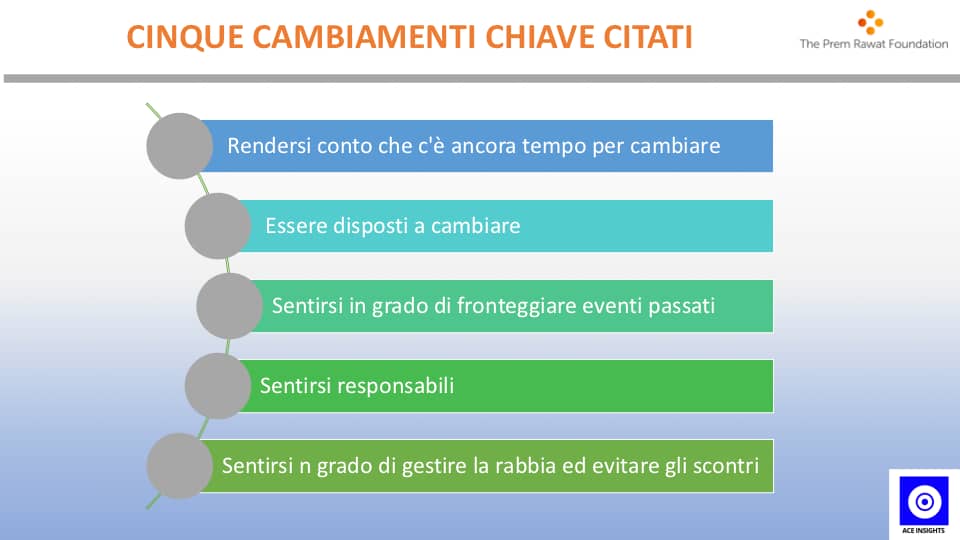 CINQUE CAMBIAMENTI CHIAVE CITATI

The Prem Rawat Foundation

Rendersi conto che c'è ancora tempo per cambiare

Essere disposti a cambiare

Sentirsi in grado di fronteggiare eventi passati

Sentirsi responsabili

Sentirsi n grado di gestire la rabbia ed evitare gli scontri

ACE INSIGHTS